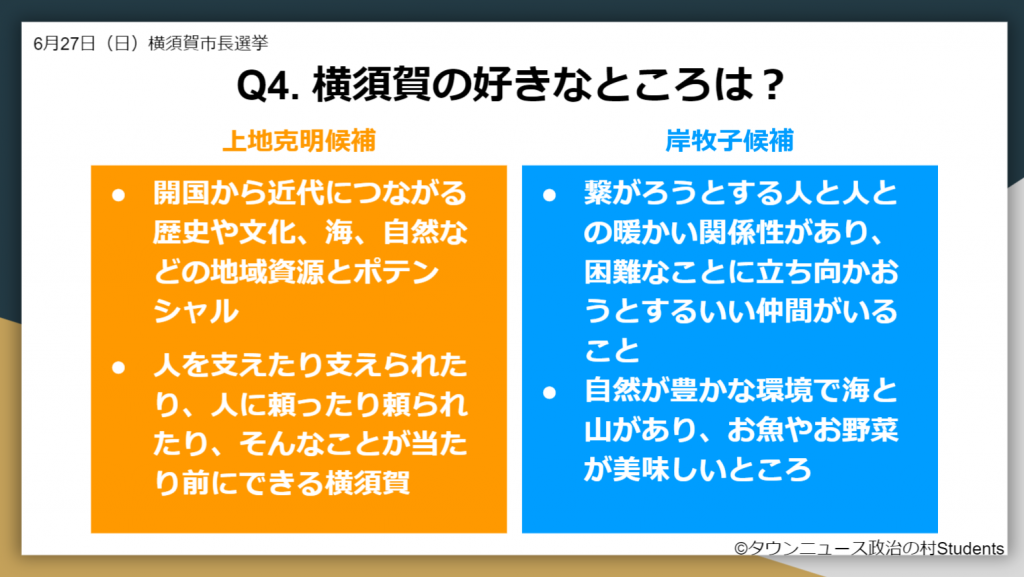 6月27日（日）横須賀市長選挙

Q4. 横須賀の好きなところは？

上地克明候補

● 開国から近代につながる歴史や文化、海、自然などの地域資源とポテンシャル

● 人を支えたり支えられたり、人に頼ったり頼られたり、そんなことが当たり前にできる横須賀

岸牧子候補

● 繋がろうとする人と人との暖かい関係性があり、困難なことに立ち向かおうとするいい仲間がいること

● 自然が豊かな環境で海と山があり、お魚やお野菜が美味しいところ

©タウンニュース政治の村Students